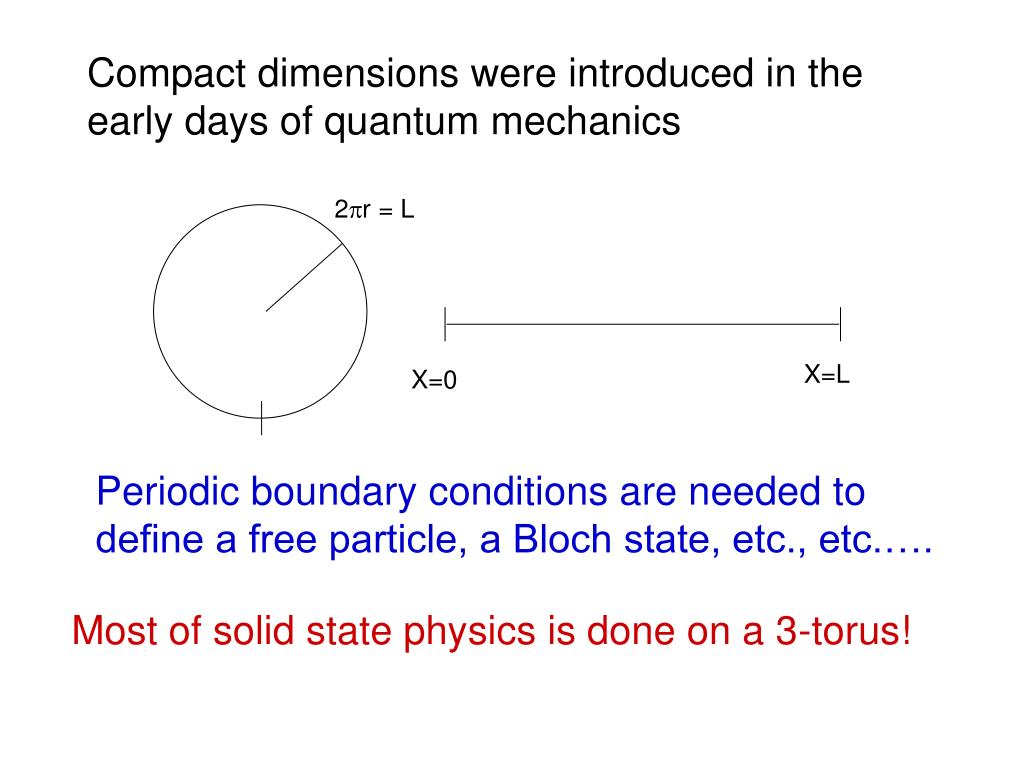 Compact dimensions were introduced in the early days of quantum mechanics

$2\pi r = L$

X=0

X=L

Periodic boundary conditions are needed to define a free particle, a Bloch state, etc., etc.….

Most of solid state physics is done on a 3-torus!